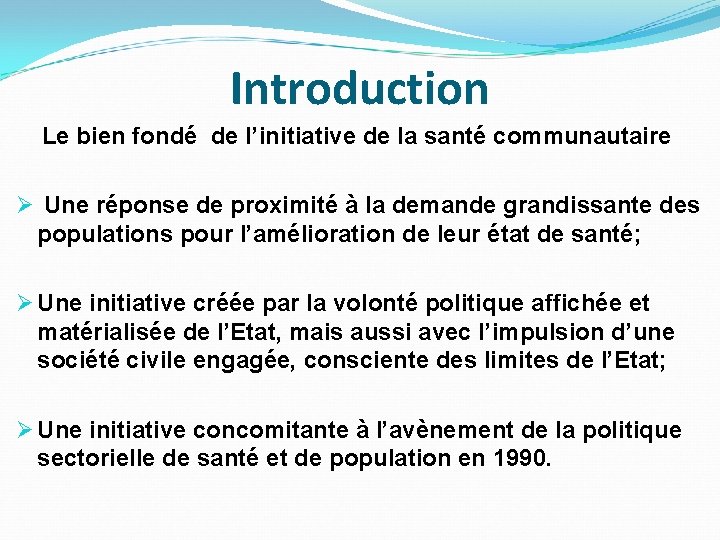 Introduction

Le bien fondé de l’initiative de la santé communautaire

➢ Une réponse de proximité à la demande grandissante des populations pour l’amélioration de leur état de santé;

➢ Une initiative créée par la volonté politique affichée et matérialisée de l’Etat, mais aussi avec l’impulsion d’une société civile engagée, consciente des limites de l’Etat;

➢ Une initiative concomitante à l’avènement de la politique sectorielle de santé et de population en 1990.